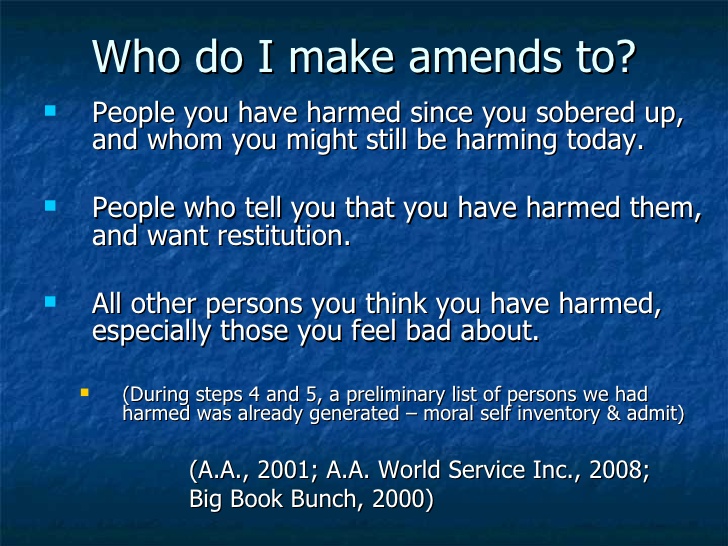 Who do I make amends to?

People you have harmed since you sobered up, and whom you might still be harming today.

People who tell you that you have harmed them, and want restitution.

All other persons you think you have harmed, especially those you feel bad about.

(During steps 4 and 5, a preliminary list of persons we had harmed was already generated – moral self inventory & admit)

(A.A., 2001; A.A. World Service Inc., 2008; Big Book Bunch, 2000)